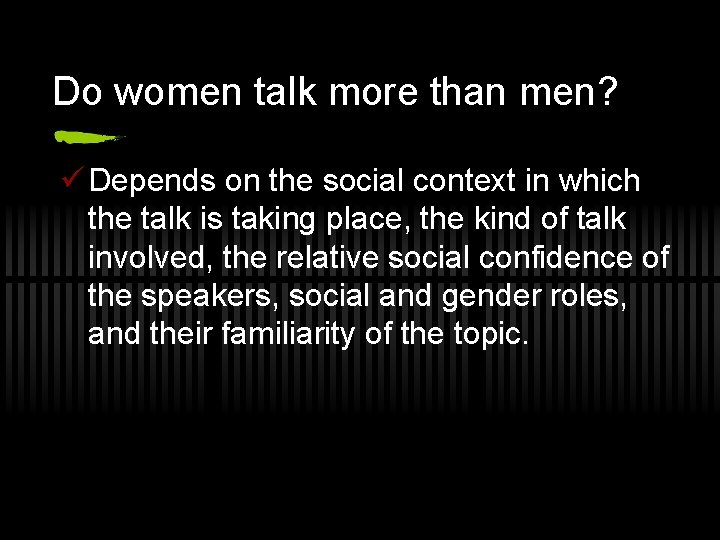 Do women talk more than men?

✓ Depends on the social context in which the talk is taking place, the kind of talk involved, the relative social confidence of the speakers, social and gender roles, and their familiarity of the topic.